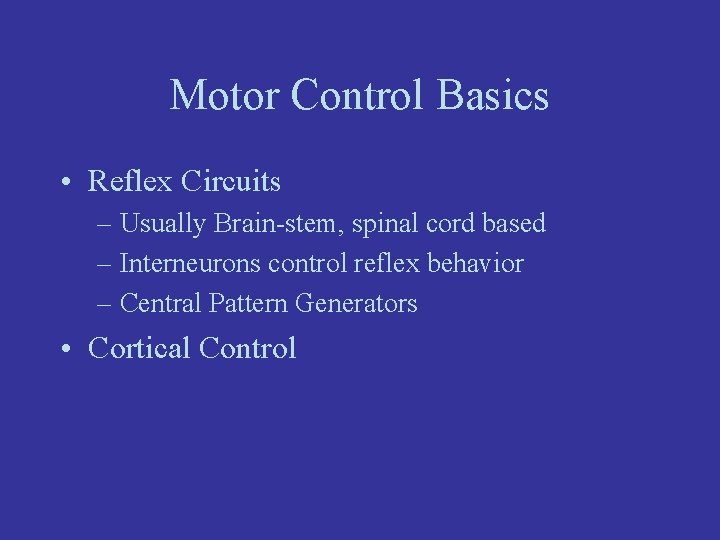 Motor Control Basics

• Reflex Circuits
– Usually Brain-stem, spinal cord based
– Interneurons control reflex behavior
– Central Pattern Generators

• Cortical Control